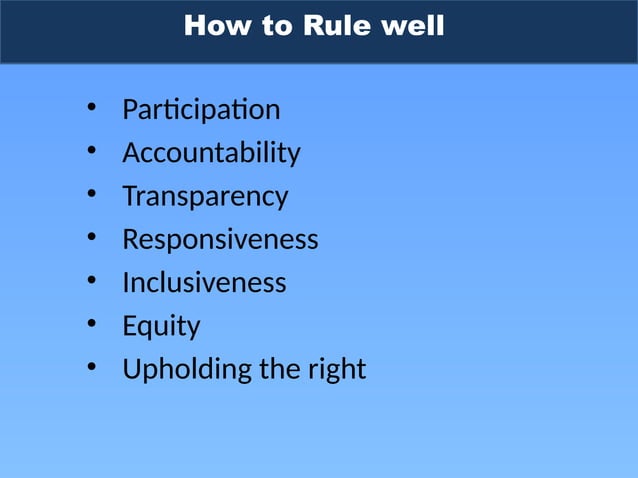 How to Rule well

• Participation
• Accountability
• Transparency
• Responsiveness
• Inclusiveness
• Equity
• Upholding the right